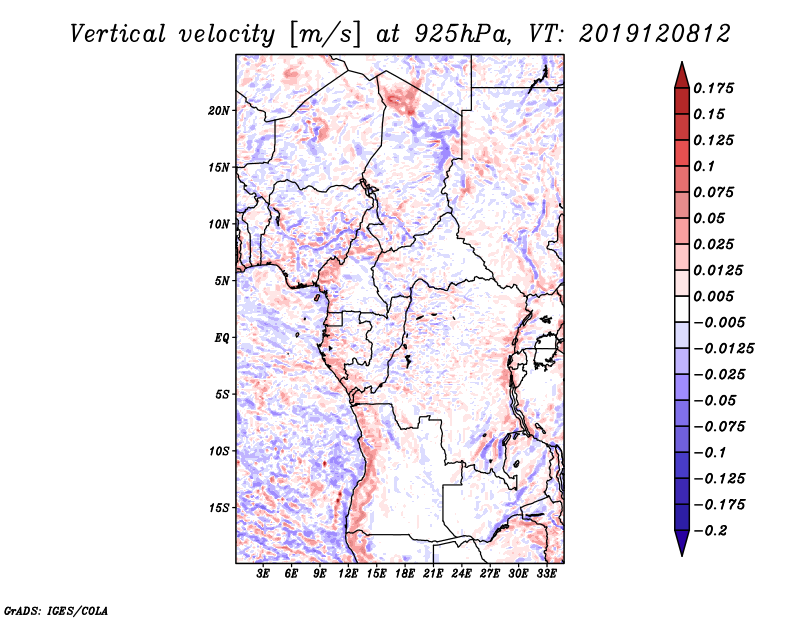 Vertical velocity [m/s] at 925hPa, VT: 2019120812

20N
15N
10N
5N
EQ
5S
10S
15S

3E 6E 9E 12E 15E 18E 21E 24E 27E 30E 33E

0.175
0.15
0.125
0.1
0.075
0.05
0.025
0.0125
0.005
−0.005
−0.0125
−0.025
−0.05
−0.075
−0.1
−0.125
−0.175
−0.2

GrADS: IGES/COLA